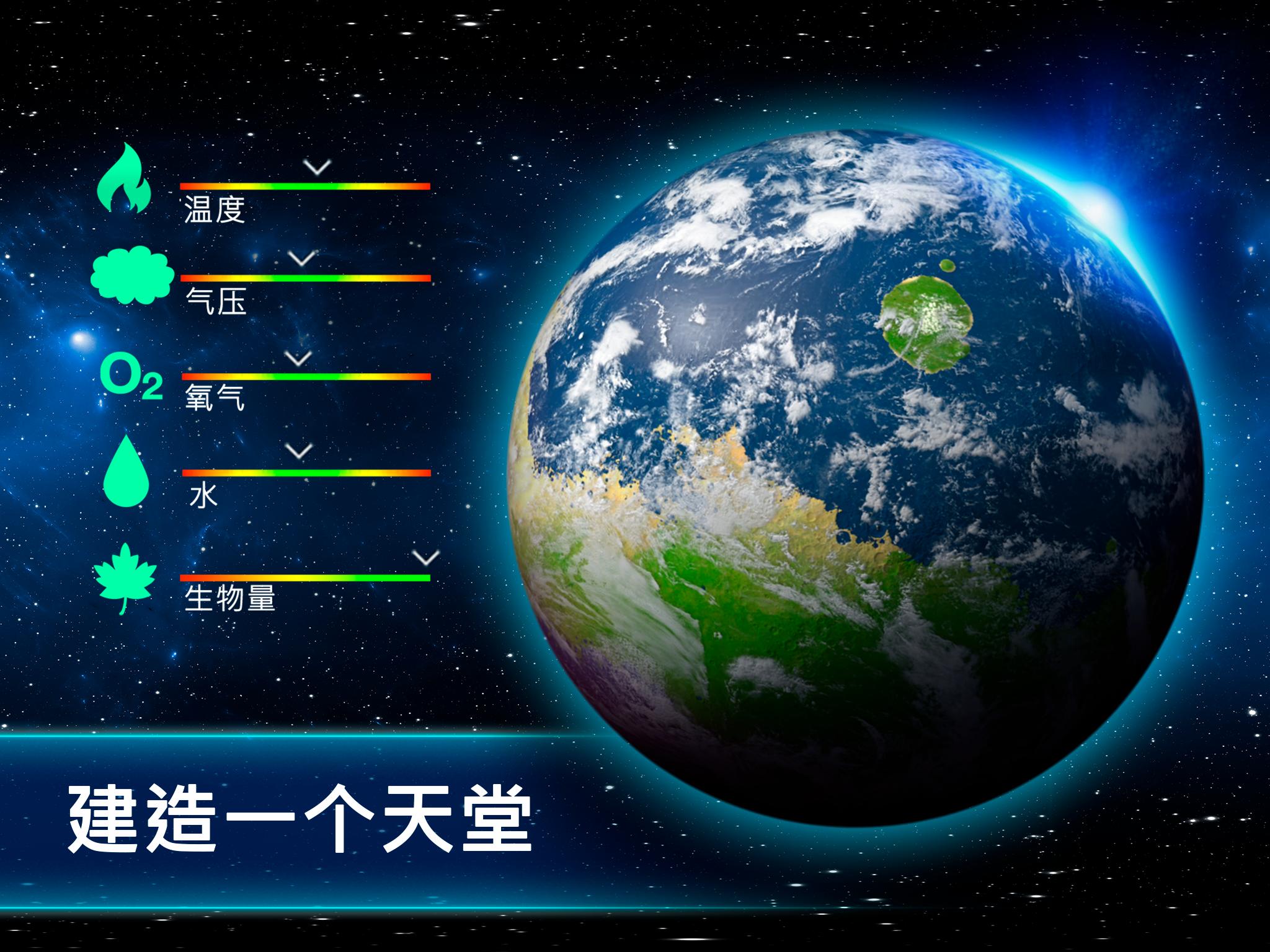 温度

气压

$O_2$

氧气

水

生物量

建造一个天堂